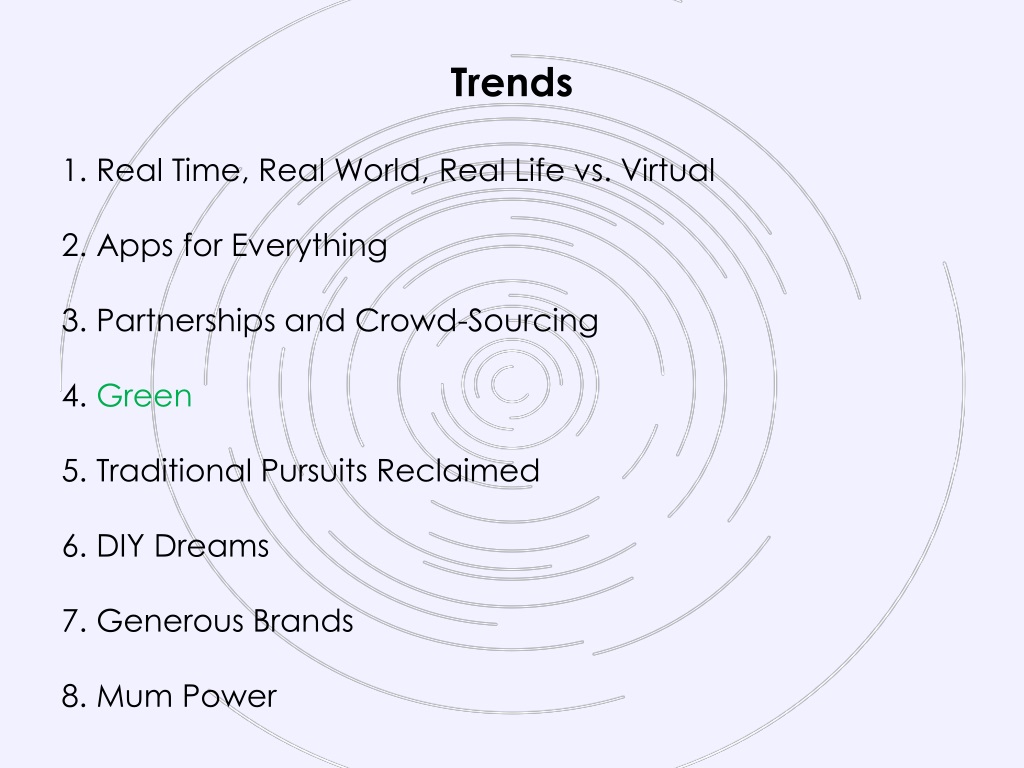 Trends

1. Real Time, Real World, Real Life vs. Virtual

2. Apps for Everything

3. Partnerships and Crowd-Sourcing

4. Green

5. Traditional Pursuits Reclaimed

6. DIY Dreams

7. Generous Brands

8. Mum Power